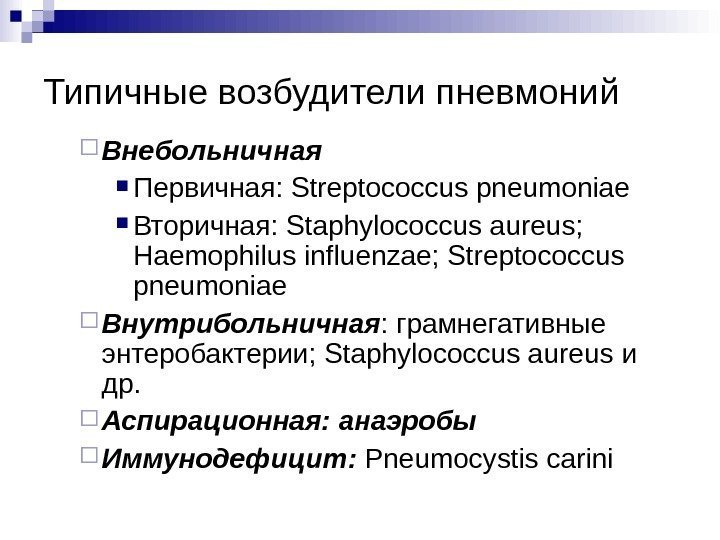 Типичные возбудители пневмоний

Внебольничная

Первичная: Streptococcus pneumoniae

Вторичная: Staphylococcus aureus; Haemophilus influenzae; Streptococcus pneumoniae

Внутрибольничная: грамнегативные энтеробактерии; Staphylococcus aureus и др.

Аспирационная: анаэробы

Иммунодефицит: Pneumocystis carini